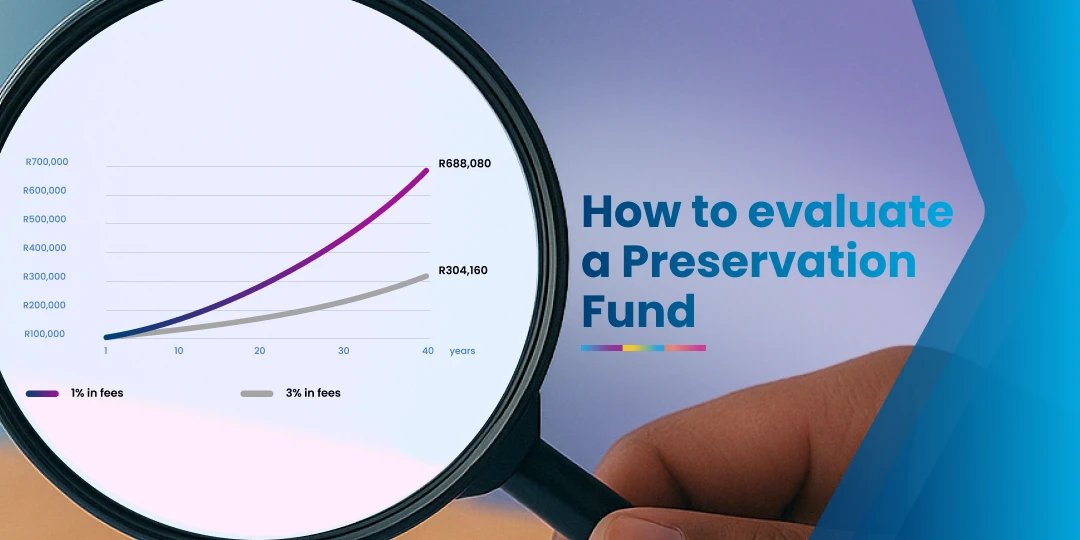 R700,000
R600,000
R500,000
R400,000
R300,000
R200,000
R100,000

R688,080

R304,160

1 10 20 30 40 years

1% in fees

3% in fees

How to evaluate a Preservation Fund